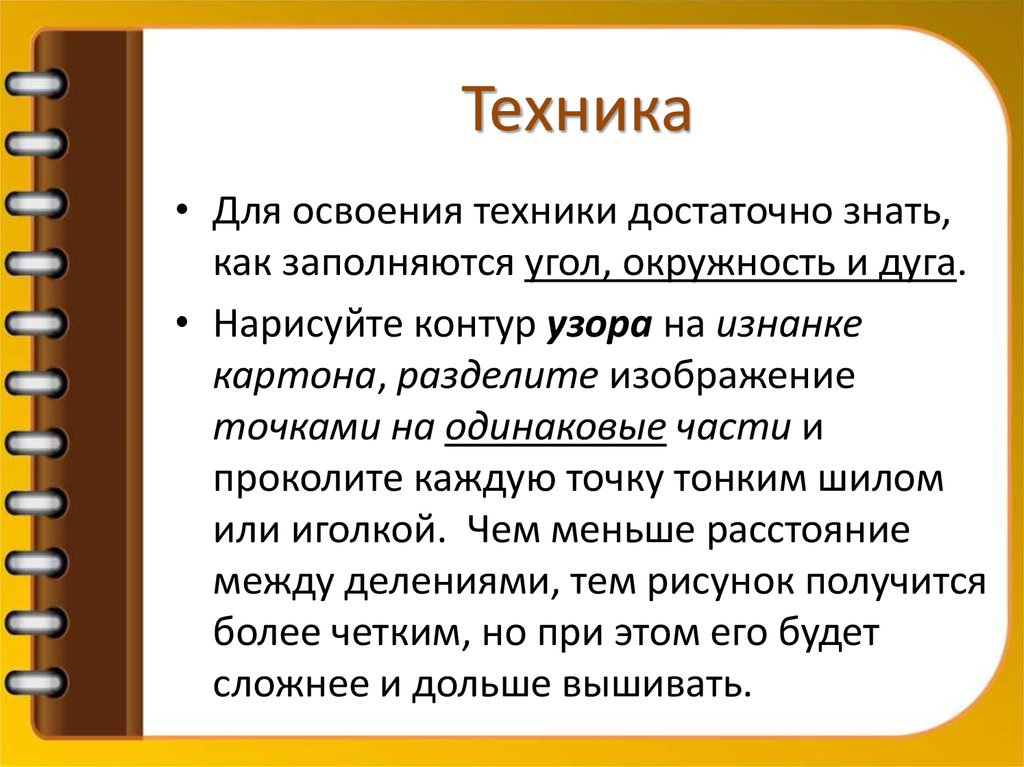 Техника

• Для освоения техники достаточно знать, как заполняются угол, окружность и дуга.

• Нарисуйте контур узора на изнанке картона, разделите изображение точками на одинаковые части и проколите каждую точку тонким шилом или иголкой. Чем меньше расстояние между делениями, тем рисунок получится более четким, но при этом его будет сложнее и дольше вышивать.